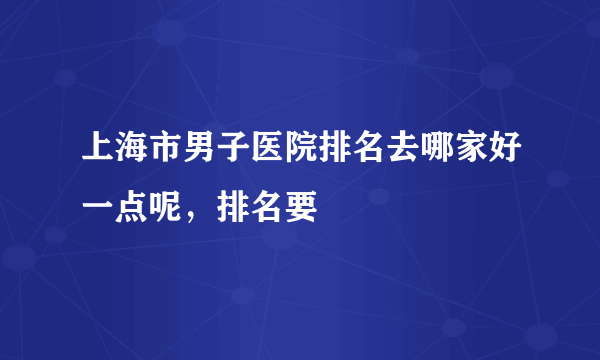 上海市男子医院排名去哪家好一点呢，排名要